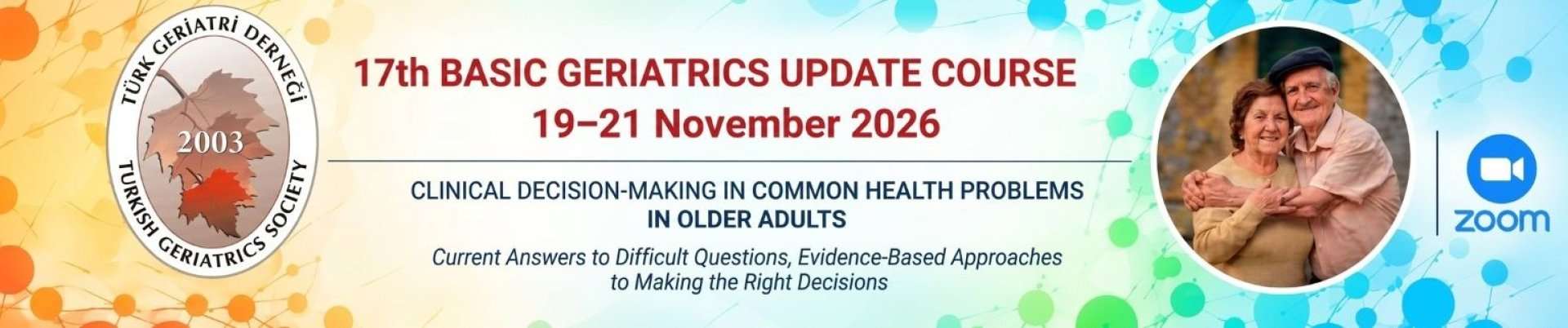 TÜRK GERİATRİ DERNEĞİ

2003

TURKISH GERIATRICS SOCIETY

17th BASIC GERIATRICS UPDATE COURSE
19–21 November 2026

CLINICAL DECISION-MAKING IN COMMON HEALTH PROBLEMS IN OLDER ADULTS

Current Answers to Difficult Questions, Evidence-Based Approaches to Making the Right Decisions

zoom